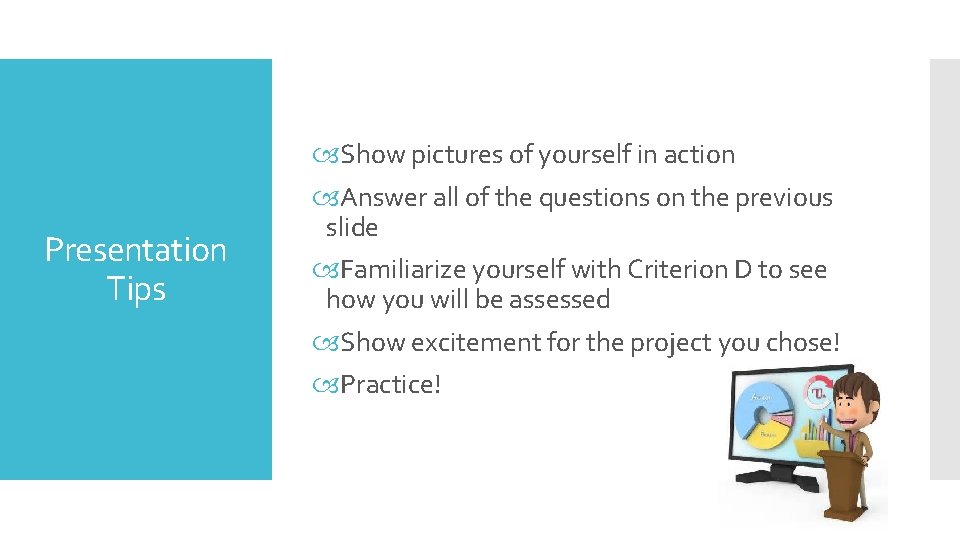 Presentation Tips

Show pictures of yourself in action

Answer all of the questions on the previous slide

Familiarize yourself with Criterion D to see how you will be assessed

Show excitement for the project you chose!

Practice!